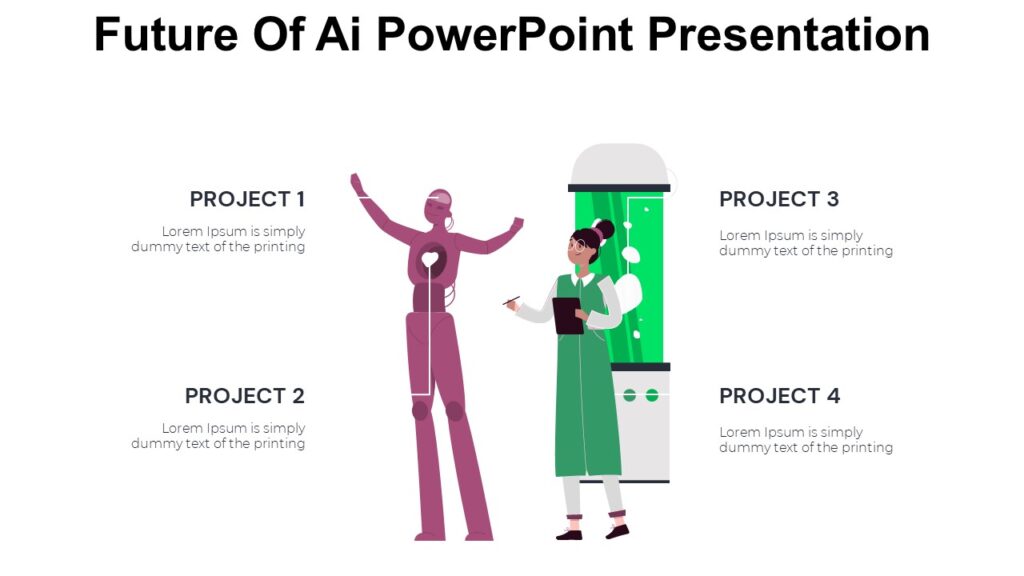 Future Of Ai PowerPoint Presentation

PROJECT 1

Lorem Ipsum is simply dummy text of the printing

PROJECT 2

Lorem Ipsum is simply dummy text of the printing

PROJECT 3

Lorem Ipsum is simply dummy text of the printing

PROJECT 4

Lorem Ipsum is simply dummy text of the printing